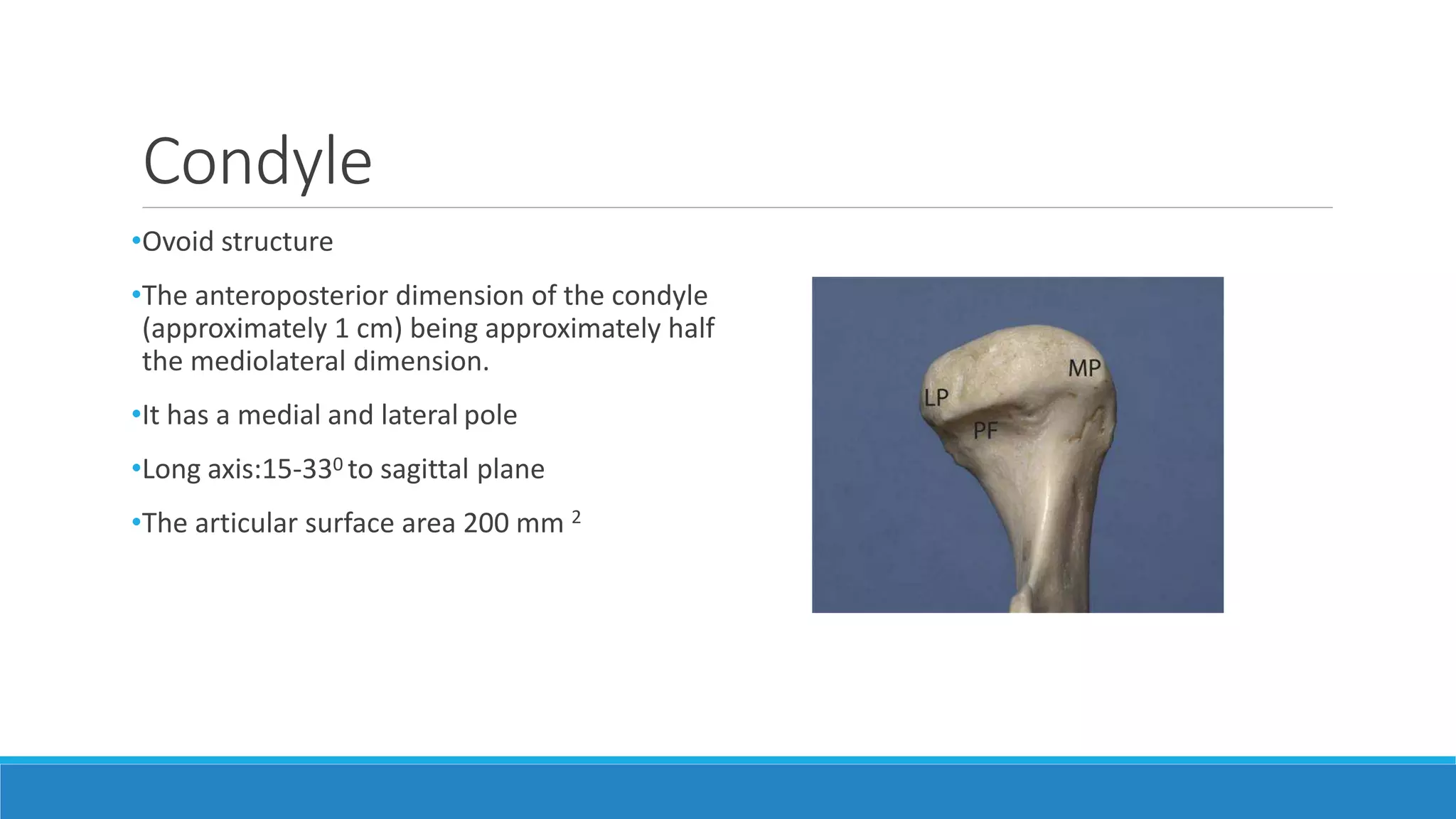 Condyle

•Ovoid structure

•The anteroposterior dimension of the condyle (approximately 1 cm) being approximately half the mediolateral dimension.

•It has a medial and lateral pole

•Long axis:15-33$^0$ to sagittal plane

•The articular surface area 200 mm $^2$

MP
LP
PF